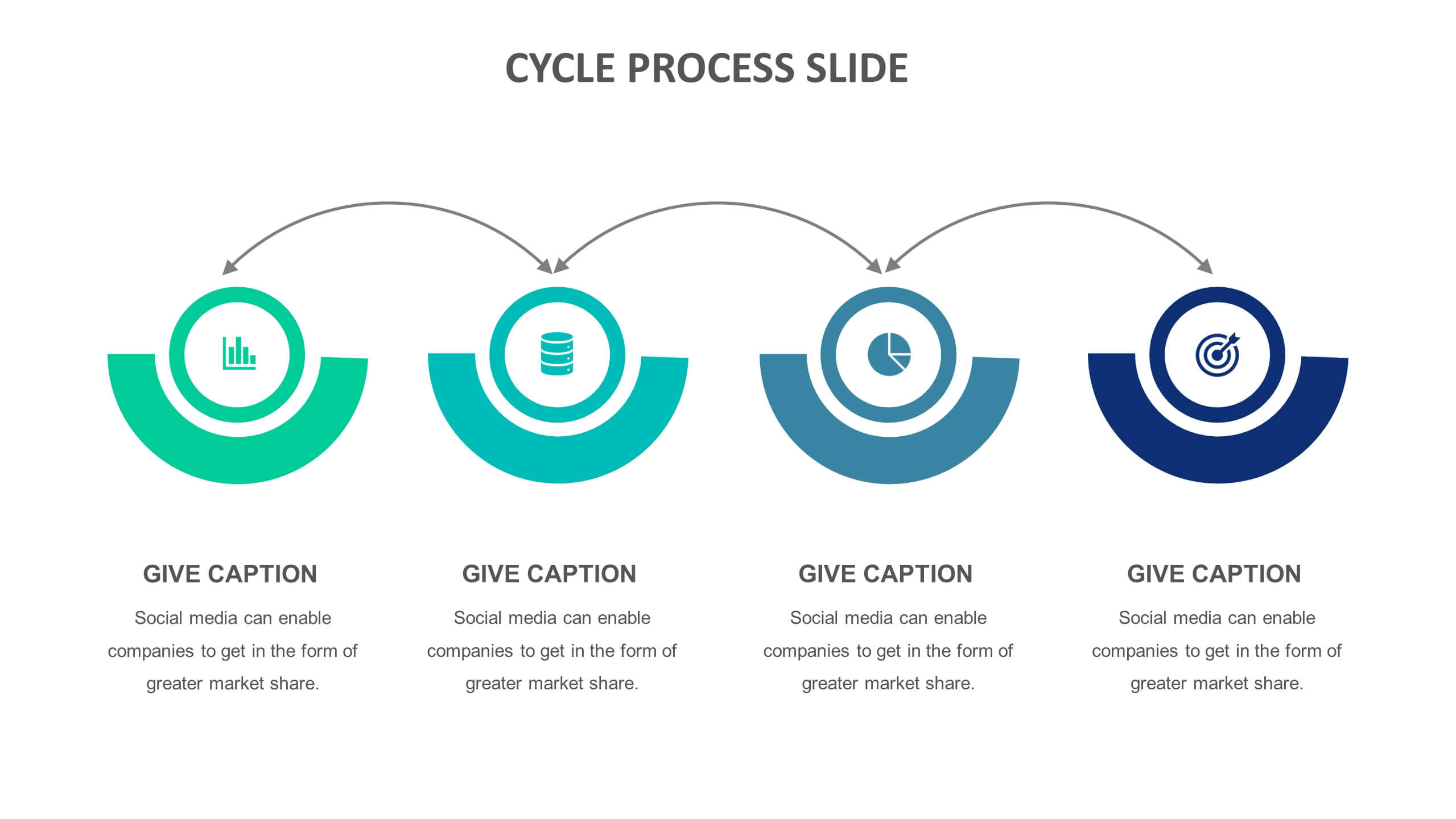 CYCLE PROCESS SLIDE

GIVE CAPTION

Social media can enable companies to get in the form of greater market share.

GIVE CAPTION

Social media can enable companies to get in the form of greater market share.

GIVE CAPTION

Social media can enable companies to get in the form of greater market share.

GIVE CAPTION

Social media can enable companies to get in the form of greater market share.